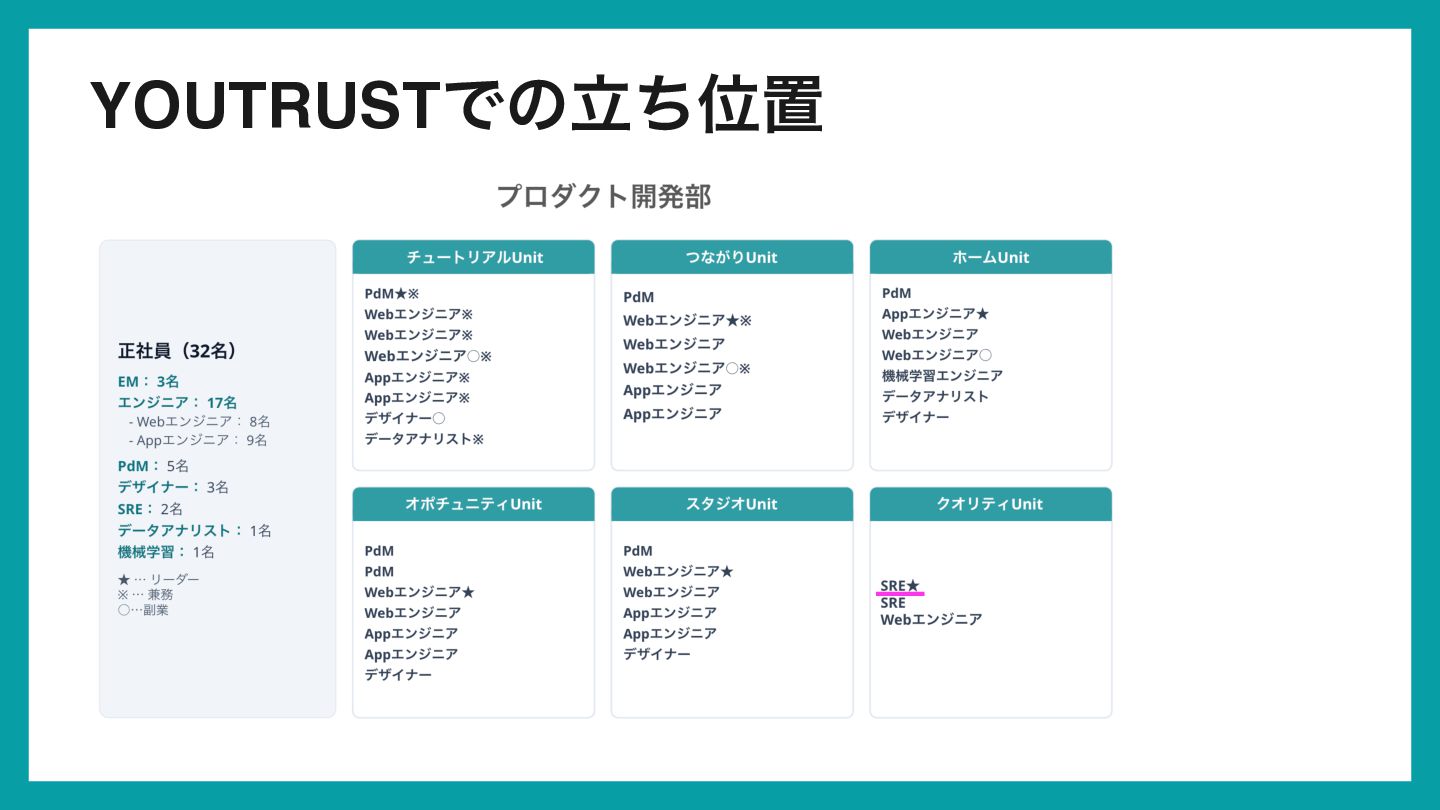 YOUTRUSTでの立ち位置

プロダクト開発部

正社員（32名）
EM： 3名
エンジニア： 17名
- Webエンジニア： 8名
- Appエンジニア： 9名
PdM： 5名
デザイナー： 3名
SRE： 2名
データアナリスト： 1名
機械学習： 1名

★ … リーダー
※ … 兼務
○…副業

チュートリアルUnit
PdM★※
Webエンジニア※
Webエンジニア※
Webエンジニア○※
Appエンジニア※
Appエンジニア※
デザイナー○
データアナリスト※

つながりUnit
PdM
Webエンジニア★※
Webエンジニア
Webエンジニア○※
Appエンジニア
Appエンジニア

ホームUnit
PdM
Appエンジニア★
Webエンジニア
Webエンジニア○
機械学習エンジニア
データアナリスト
デザイナー

オポチュニティUnit
PdM
PdM
Webエンジニア★
Webエンジニア
Appエンジニア
Appエンジニア
デザイナー

スタジオUnit
PdM
Webエンジニア★
Webエンジニア
Appエンジニア
Appエンジニア
デザイナー

クオリティUnit
SRE★
SRE
Webエンジニア